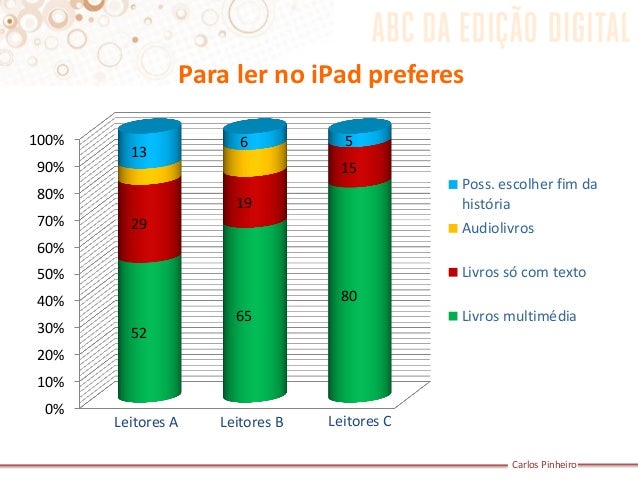 ABC DA EDIÇÃO DIGITAL

Para ler no iPad preferes

100%
90%
80%
70%
60%
50%
40%
30%
20%
10%
0%

13
29
52
6
19
65
5
15
80

Leitores A
Leitores B
Leitores C

Poss. escolher fim da história
Audiolivros
Livros só com texto
Livros multimédia

Carlos Pinheiro